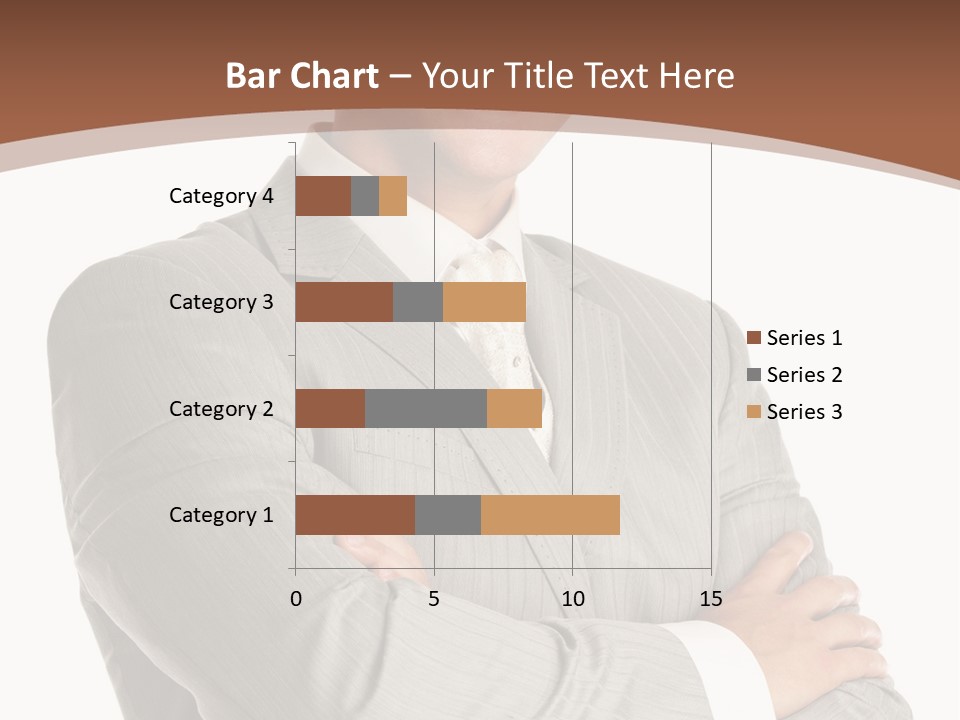 Bar Chart – Your Title Text Here

Category 4
Category 3
Category 2
Category 1

0
5
10
15

Series 1
Series 2
Series 3